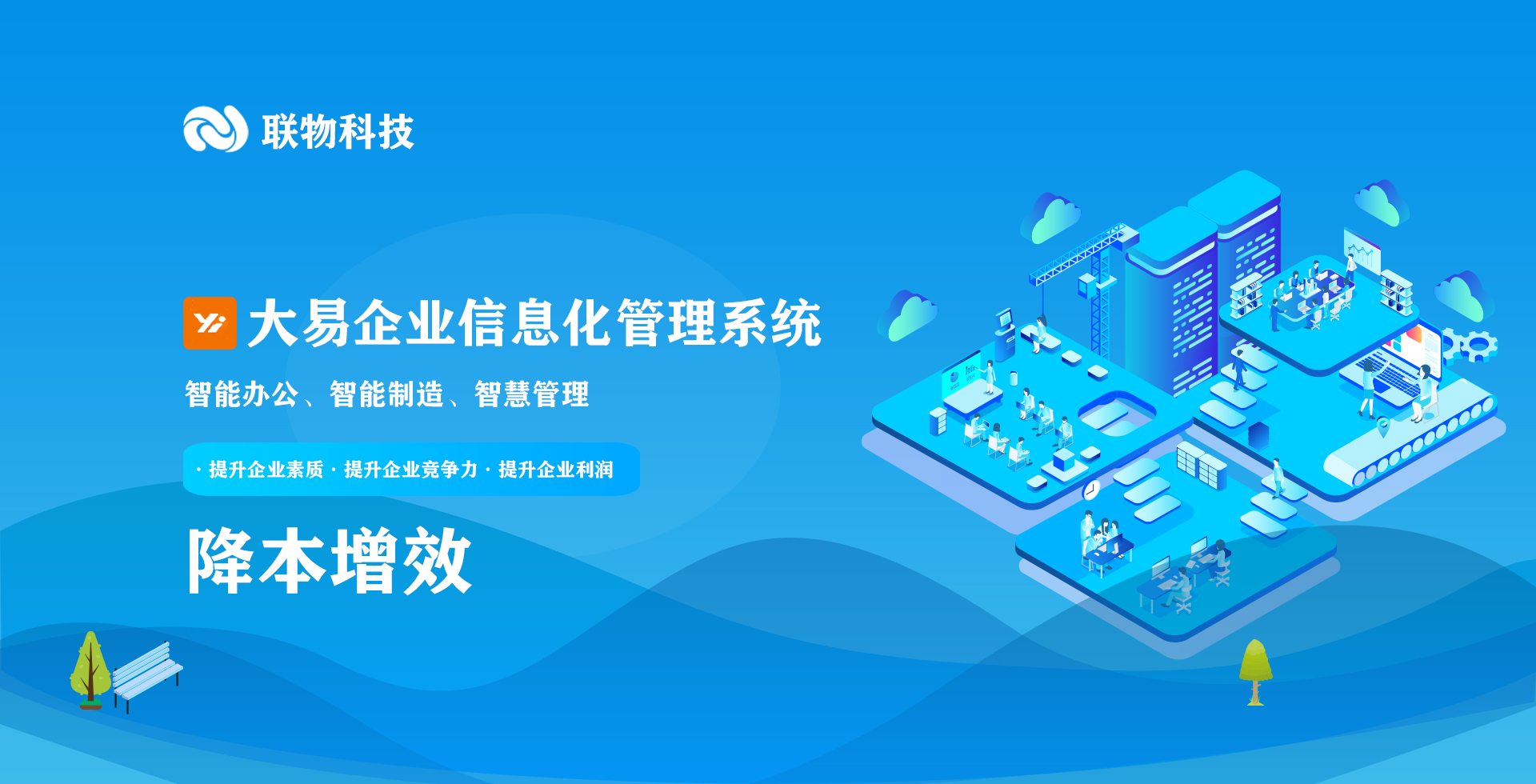 联物科技

Yi 大易企业信息化管理系统

智能办公、智能制造、智慧管理

· 提升企业素质 · 提升企业竞争力 · 提升企业利润

降本增效